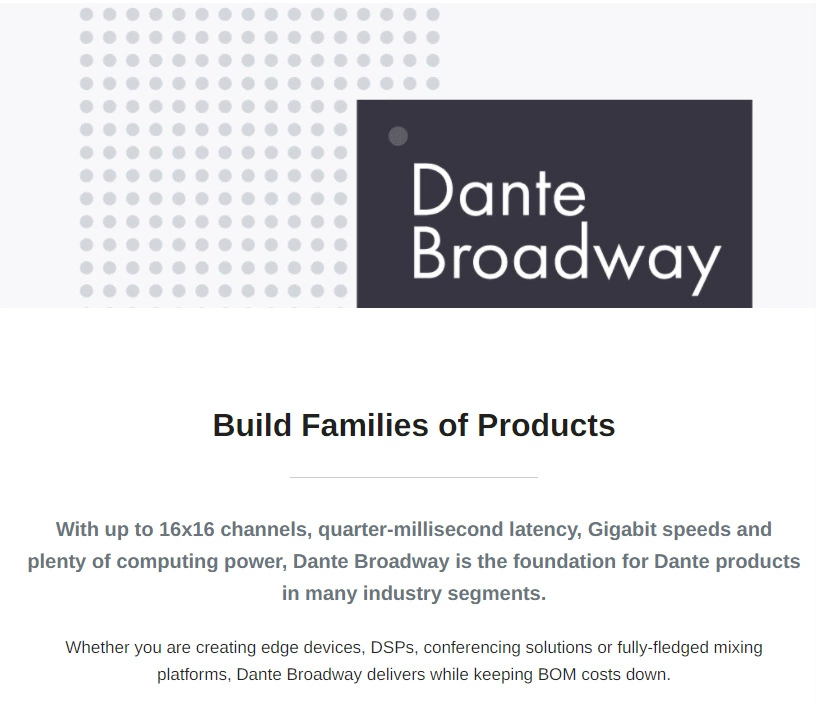 Dante Broadway

Build Families of Products

With up to 16x16 channels, quarter-millisecond latency, Gigabit speeds and plenty of computing power, Dante Broadway is the foundation for Dante products in many industry segments.

Whether you are creating edge devices, DSPs, conferencing solutions or fully-fledged mixing platforms, Dante Broadway delivers while keeping BOM costs down.